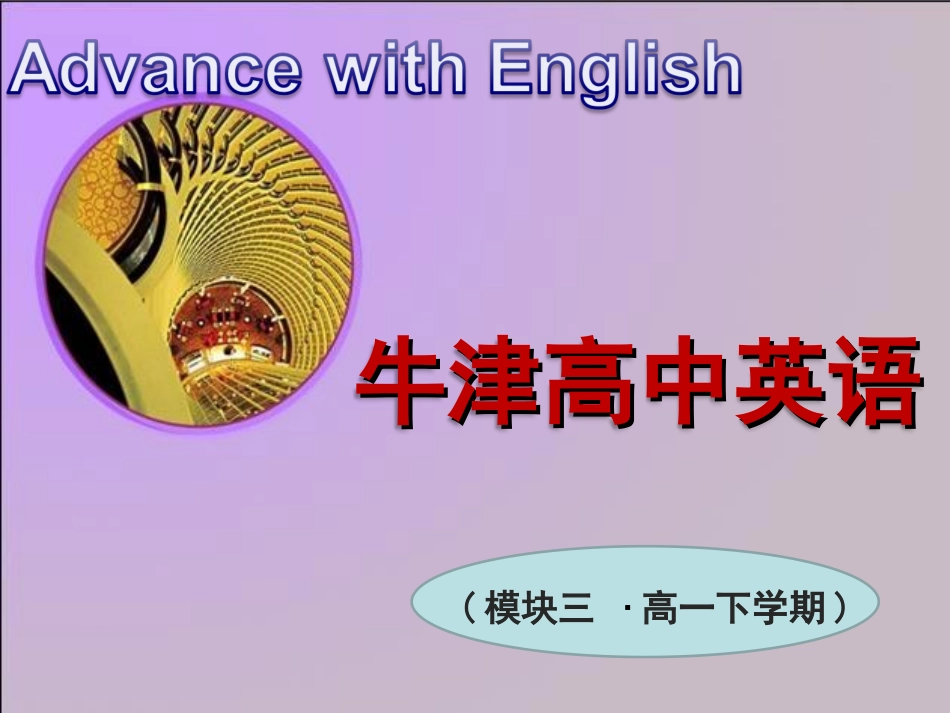 Advance with English

牛津高中英语

（模块三 ·高一下学期）